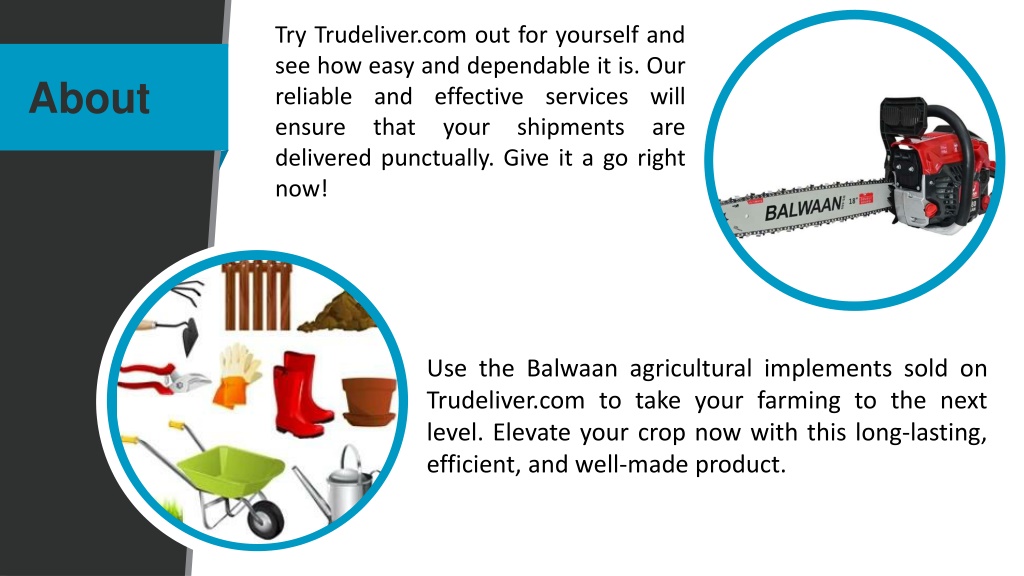 About

Try Trudeliver.com out for yourself and see how easy and dependable it is. Our reliable and effective services will ensure that your shipments are delivered punctually. Give it a go right now!

BALWAAN 18"

Use the Balwaan agricultural implements sold on Trudeliver.com to take your farming to the next level. Elevate your crop now with this long-lasting, efficient, and well-made product.